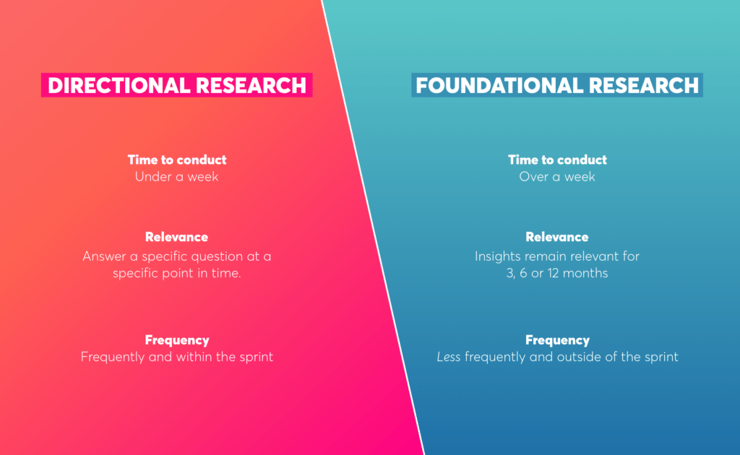 DIRECTIONAL RESEARCH

Time to conduct
Under a week

Relevance
Answer a specific question at a specific point in time.

Frequency
Frequently and within the sprint

FOUNDATIONAL RESEARCH

Time to conduct
Over a week

Relevance
Insights remain relevant for 3, 6 or 12 months

Frequency
Less frequently and outside of the sprint